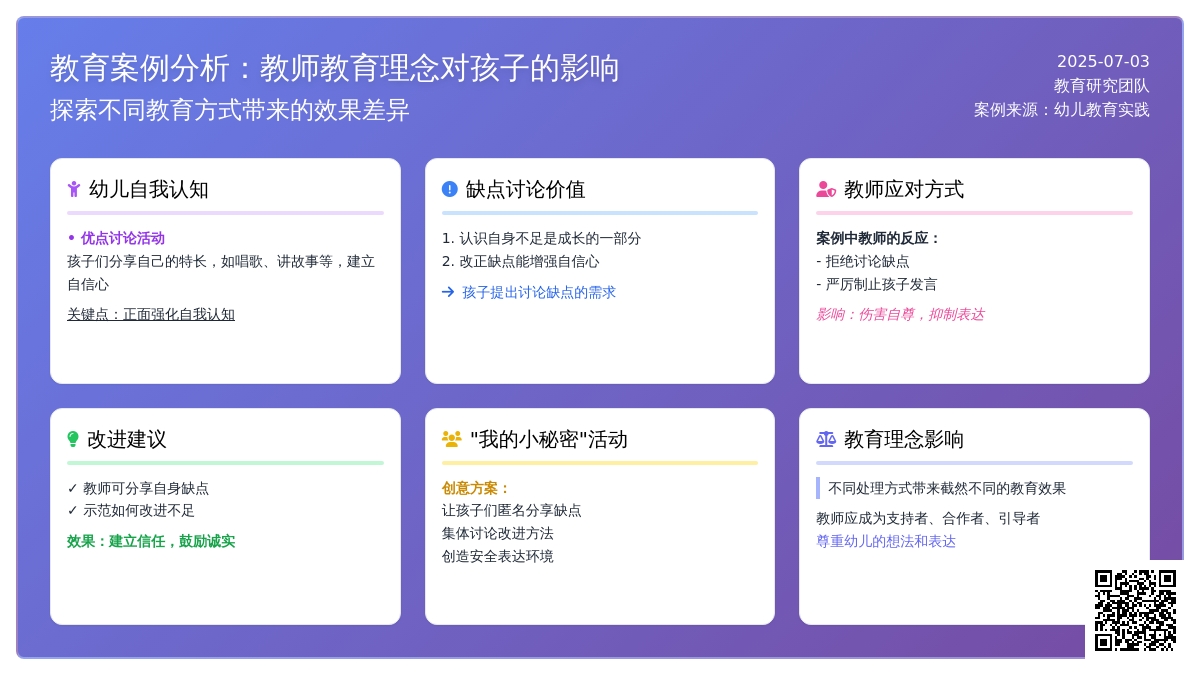 教育案例分析：教师教育理念对孩子的影响
探索不同教育方式带来的效果差异

2025-07-03
教育研究团队
案例来源：幼儿教育实践

幼儿自我认知

• 优点讨论活动
孩子们分享自己的特长，如唱歌、讲故事等，建立自信心

关键点：正面强化自我认知

缺点讨论价值

1. 认识自身不足是成长的一部分
2. 改正缺点能增强自信心

→ 孩子提出讨论缺点的需求

教师应对方式

案例中教师的反应：
- 拒绝讨论缺点
- 严厉制止孩子发言

影响：伤害自尊，抑制表达

改进建议

✓ 教师可分享自身缺点
✓ 示范如何改进不足

效果：建立信任，鼓励诚实

"我的小秘密"活动

创意方案：
让孩子们匿名分享缺点
集体讨论改进方法
创造安全表达环境

教育理念影响

不同处理方式带来截然不同的教育效果

教师应成为支持者、合作者、引导者
尊重幼儿的想法和表达